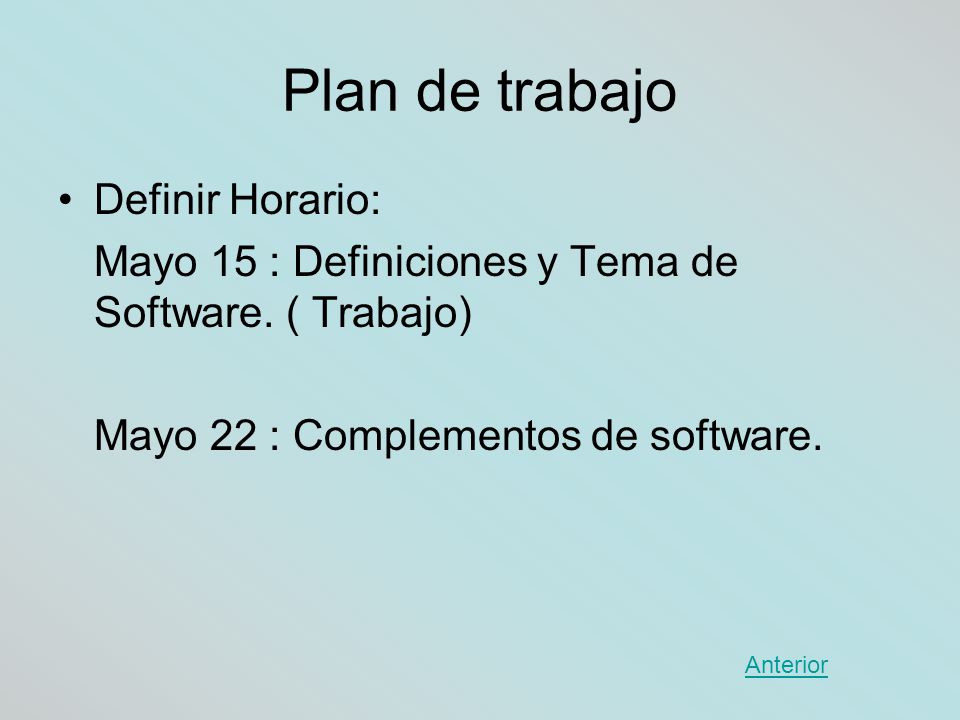 Plan de trabajo

• Definir Horario:

Mayo 15 : Definiciones y Tema de Software. ( Trabajo)

Mayo 22 : Complementos de software.

Anterior